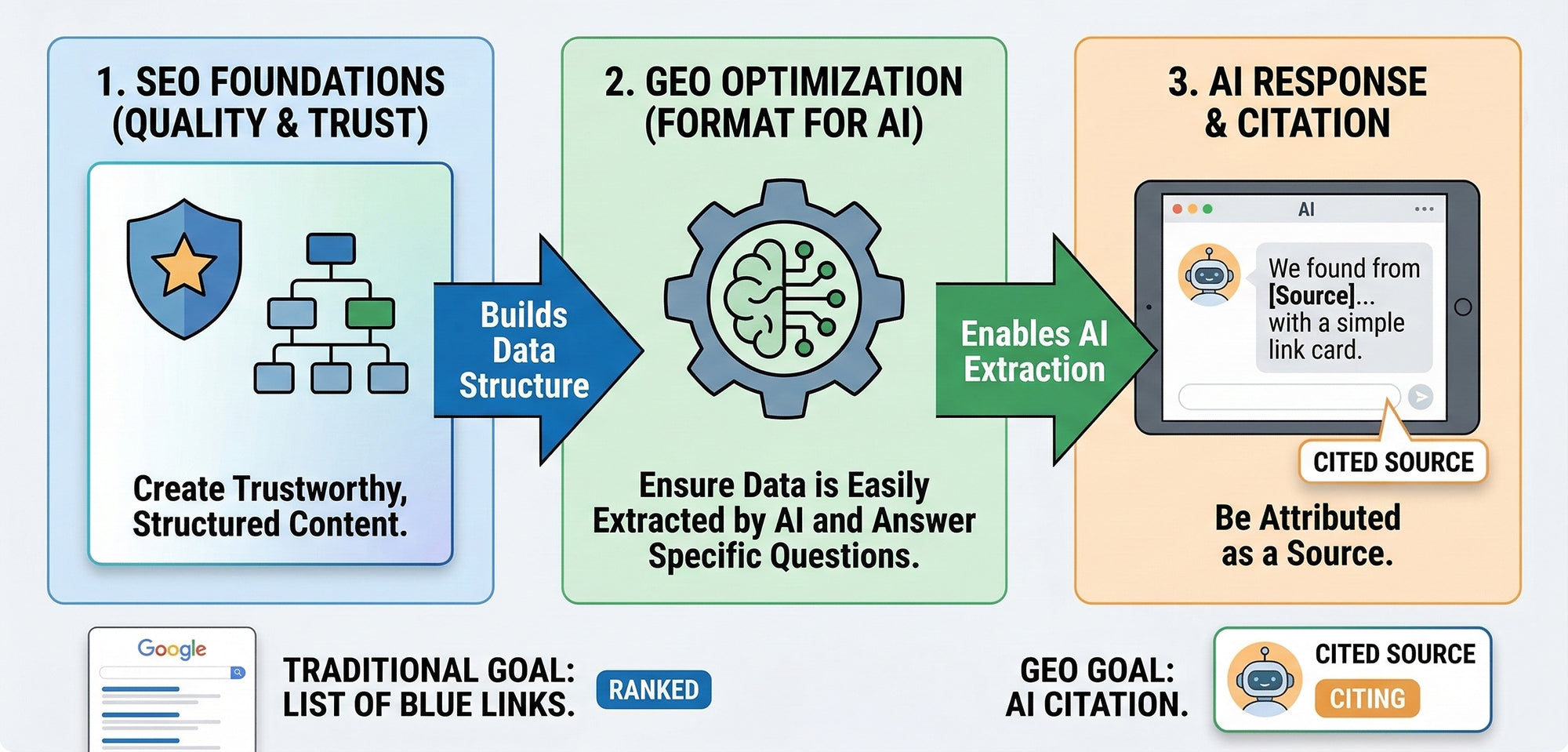 1. SEO FOUNDATIONS (QUALITY & TRUST)

Create Trustworthy, Structured Content.

Builds Data Structure

2. GEO OPTIMIZATION (FORMAT FOR AI)

Ensure Data is Easily Extracted by AI and Answer Specific Questions.

Enables AI Extraction

3. AI RESPONSE & CITATION

AI

We found from [Source]... with a simple link card.

CITED SOURCE

Be Attributed as a Source.

Google

TRADITIONAL GOAL: LIST OF BLUE LINKS.

RANKED

GEO GOAL: AI CITATION.

CITED SOURCE

CITING